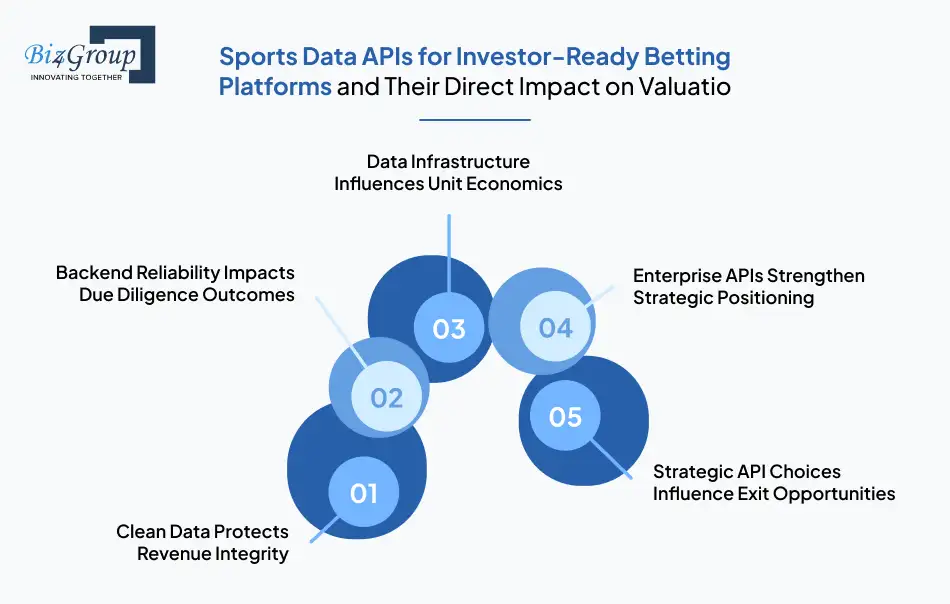 Biz4Group
INNOVATING TOGETHER

Sports Data APIs for Investor-Ready Betting Platforms and Their Direct Impact on Valuatio

Data Infrastructure Influences Unit Economics

Backend Reliability Impacts Due Diligence Outcomes

Enterprise APIs Strengthen Strategic Positioning

03

04

02

05

01

Strategic API Choices Influence Exit Opportunities

Clean Data Protects Revenue Integrity